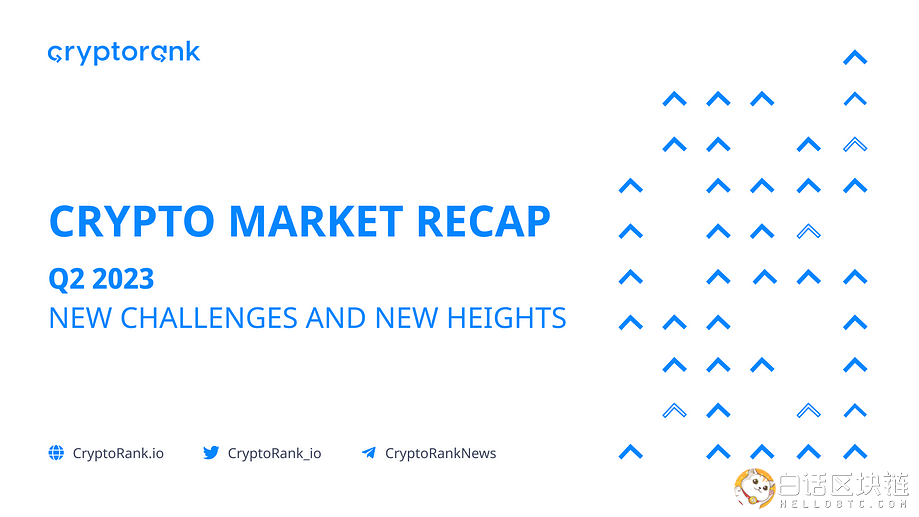 cryptorank

CRYPTO MARKET RECAP

Q2 2023

NEW CHALLENGES AND NEW HEIGHTS

CryptoRank.io CryptoRank_io CryptoRankNews

白话区块链
HELLOBTC.COM